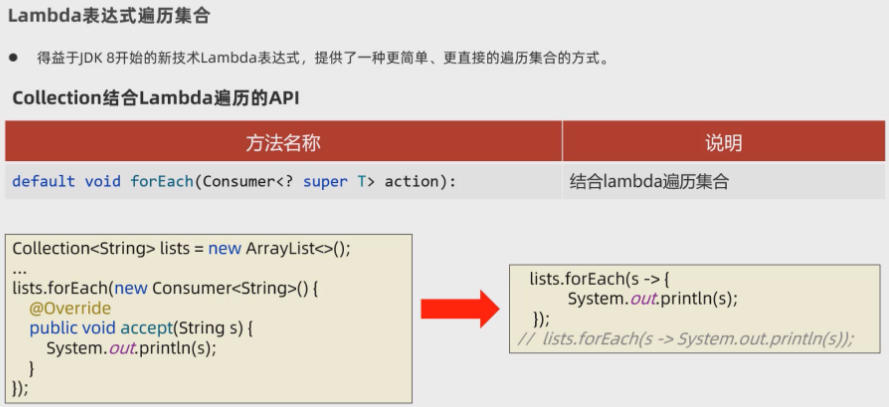 Lambda表达式遍历集合

● 得益于JDK 8开始的新技术Lambda表达式，提供了一种更简单、更直接的遍历集合的方式。

Collection结合Lambda遍历的API

| 方法名称 | 说明 |
|---|---|
| default void forEach(Consumer<? super T> action): | 结合lambda遍历集合 |

Collection<String> lists = new ArrayList<>();
...
lists.forEach(new Consumer<String>() {
    @Override
    public void accept(String s) {
        System.out.println(s);
    }
});

lists.forEach(s -> {
        System.out.println(s);
    });
// lists.forEach(s -> System.out.println(s));